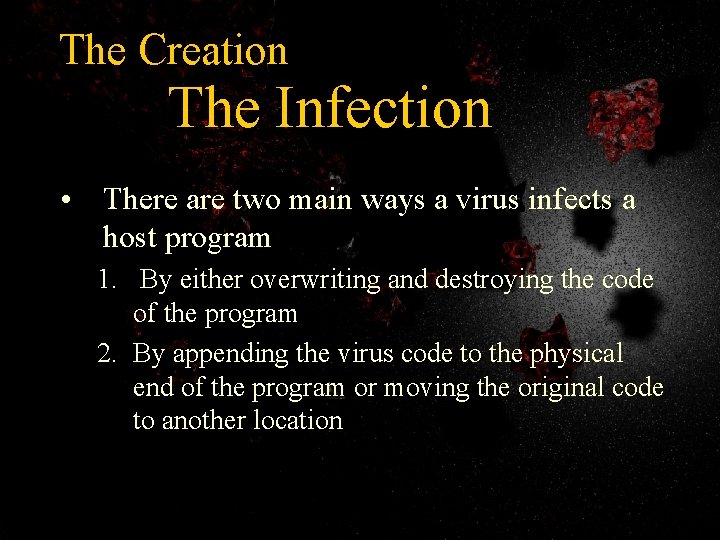 The Creation

The Infection

• There are two main ways a virus infects a host program

1. By either overwriting and destroying the code of the program
2. By appending the virus code to the physical end of the program or moving the original code to another location